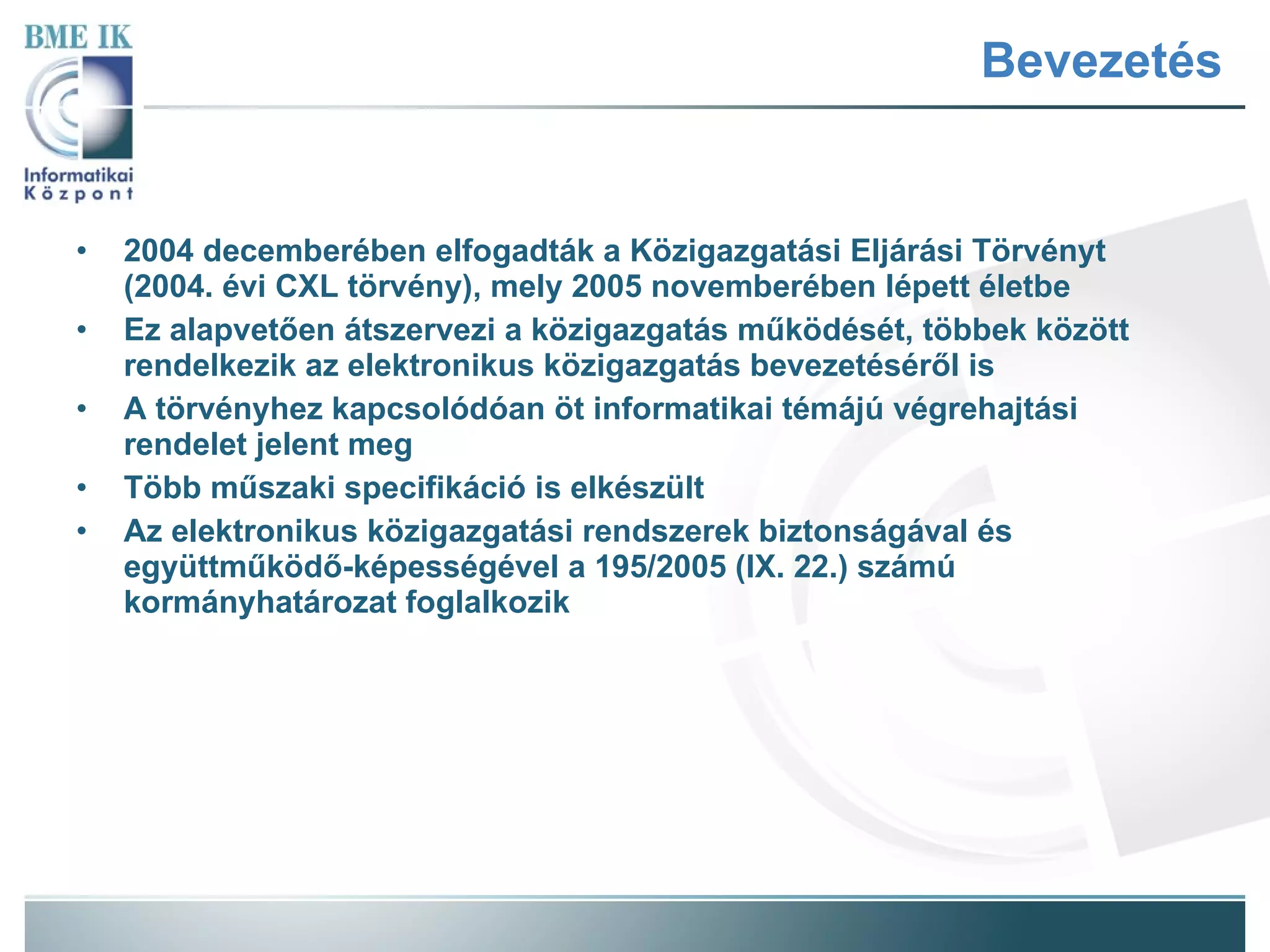 BME IK

Informatikai Központ

Bevezetés

• 2004 decemberében elfogadták a Közigazgatási Eljárási Törvényt (2004. évi CXL törvény), mely 2005 novemberében lépett életbe
• Ez alapvetően átszervezi a közigazgatás működését, többek között rendelkezik az elektronikus közigazgatás bevezetéséről is
• A törvényhez kapcsolódóan öt informatikai témájú végrehajtási rendelet jelent meg
• Több műszaki specifikáció is elkészült
• Az elektronikus közigazgatási rendszerek biztonságával és együttműködő-képességével a 195/2005 (IX. 22.) számú kormányhatározat foglalkozik